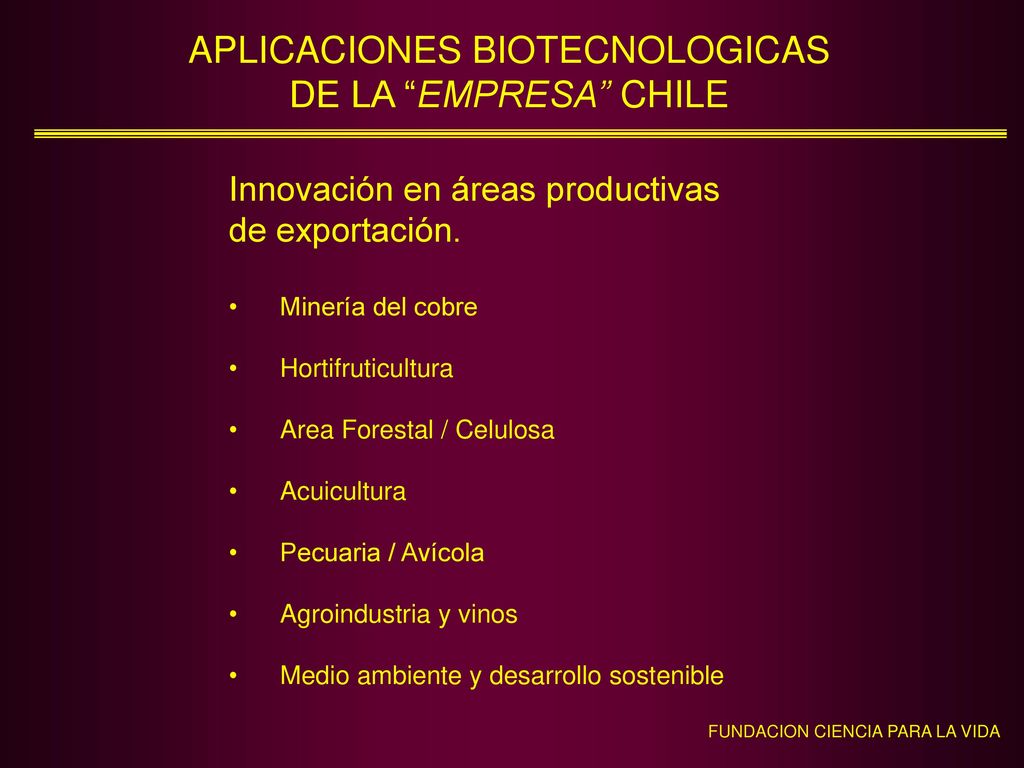 APLICACIONES BIOTECNOLOGICAS DE LA “EMPRESA” CHILE

Innovación en áreas productivas de exportación.

• Minería del cobre
• Hortifruticultura
• Area Forestal / Celulosa
• Acuicultura
• Pecuaria / Avícola
• Agroindustria y vinos
• Medio ambiente y desarrollo sostenible

FUNDACION CIENCIA PARA LA VIDA